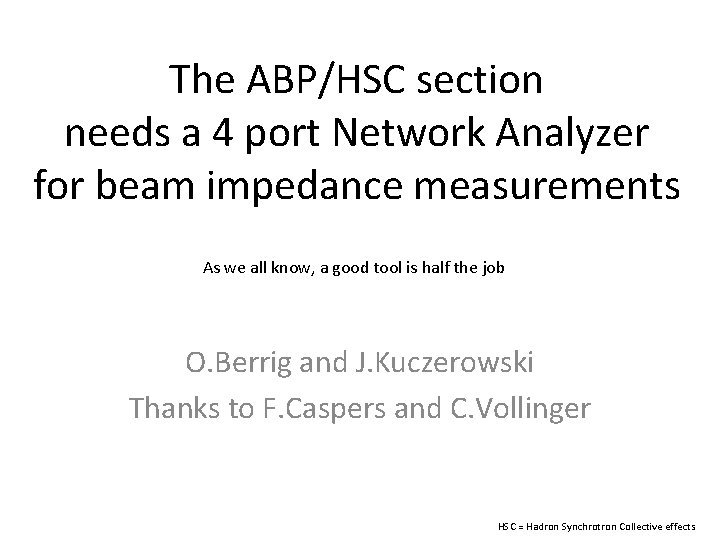 The ABP/HSC section
needs a 4 port Network Analyzer
for beam impedance measurements

As we all know, a good tool is half the job

O.Berrig and J.Kuczerowski
Thanks to F.Caspers and C.Vollinger

HSC = Hadron Synchrotron Collective effects